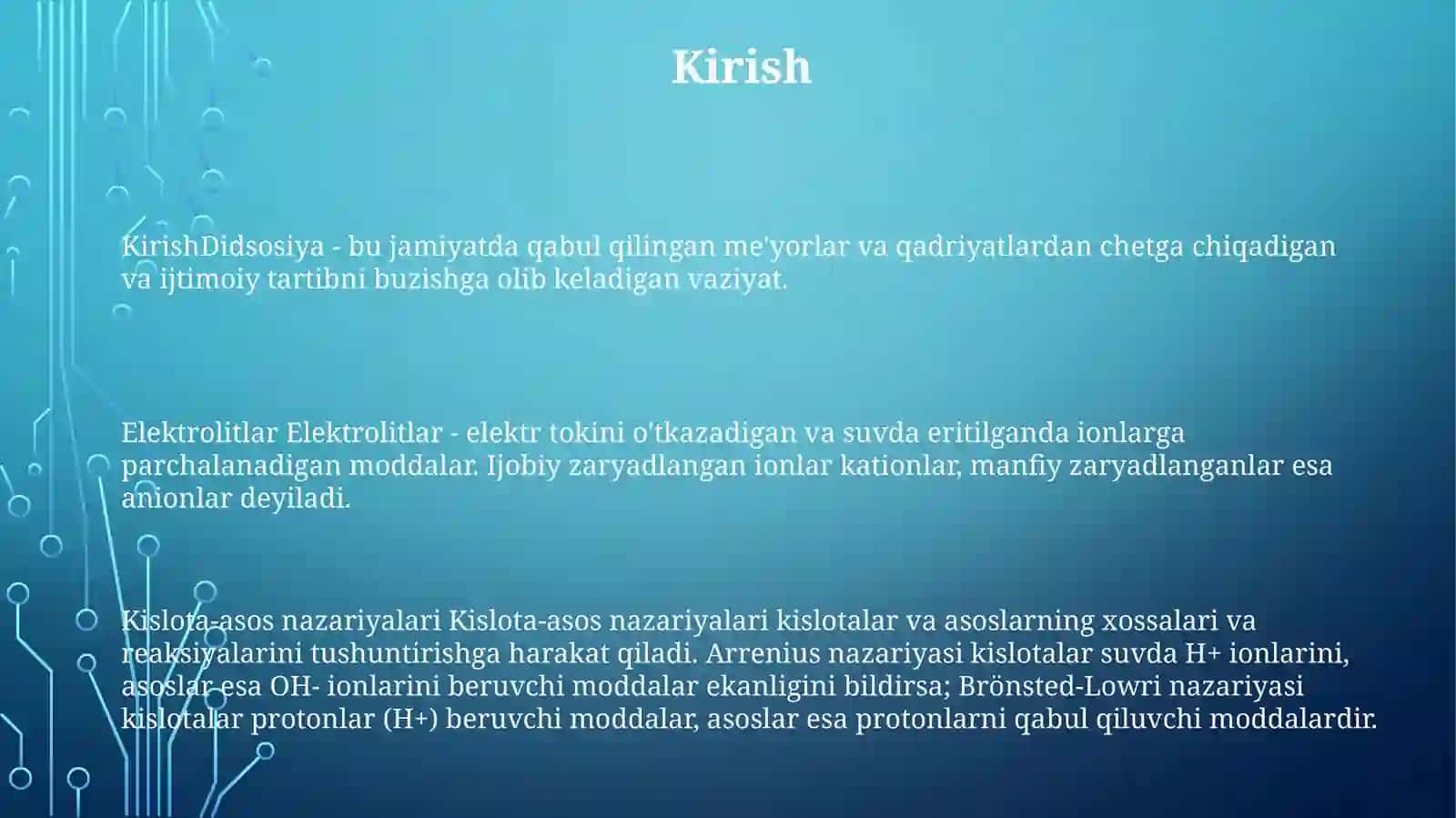 Kirish

KirishDidsosiya - bu jamiyatda qabul qilingan me'yorlar va qadriyatlardan chetga chiqadigan va ijtimoiy tartibni buzishga olib keladigan vaziyat.

Elektrolitlar Elektrolitlar - elektr tokini o'tkazadigan va suvda eritilganda ionlarga parchalanadigan moddalar. Ijobiy zaryadlangan ionlar kationlar, manfiy zaryadlanganlar esa anionlar deyiladi.

Kislota-asos nazariyalari Kislota-asos nazariyalari kislotalar va asoslarning xossalari va reaksiyalarini tushuntirishga harakat qiladi. Arrenius nazariyasi kislotalar suvda H+ ionlarini, asoslar esa OH- ionlarini beruvchi moddalar ekanligini bildirsa; Brönsted-Lowri nazariyasi kislotalar protonlar (H+) beruvchi moddalar, asoslar esa protonlarni qabul qiluvchi moddalardir.